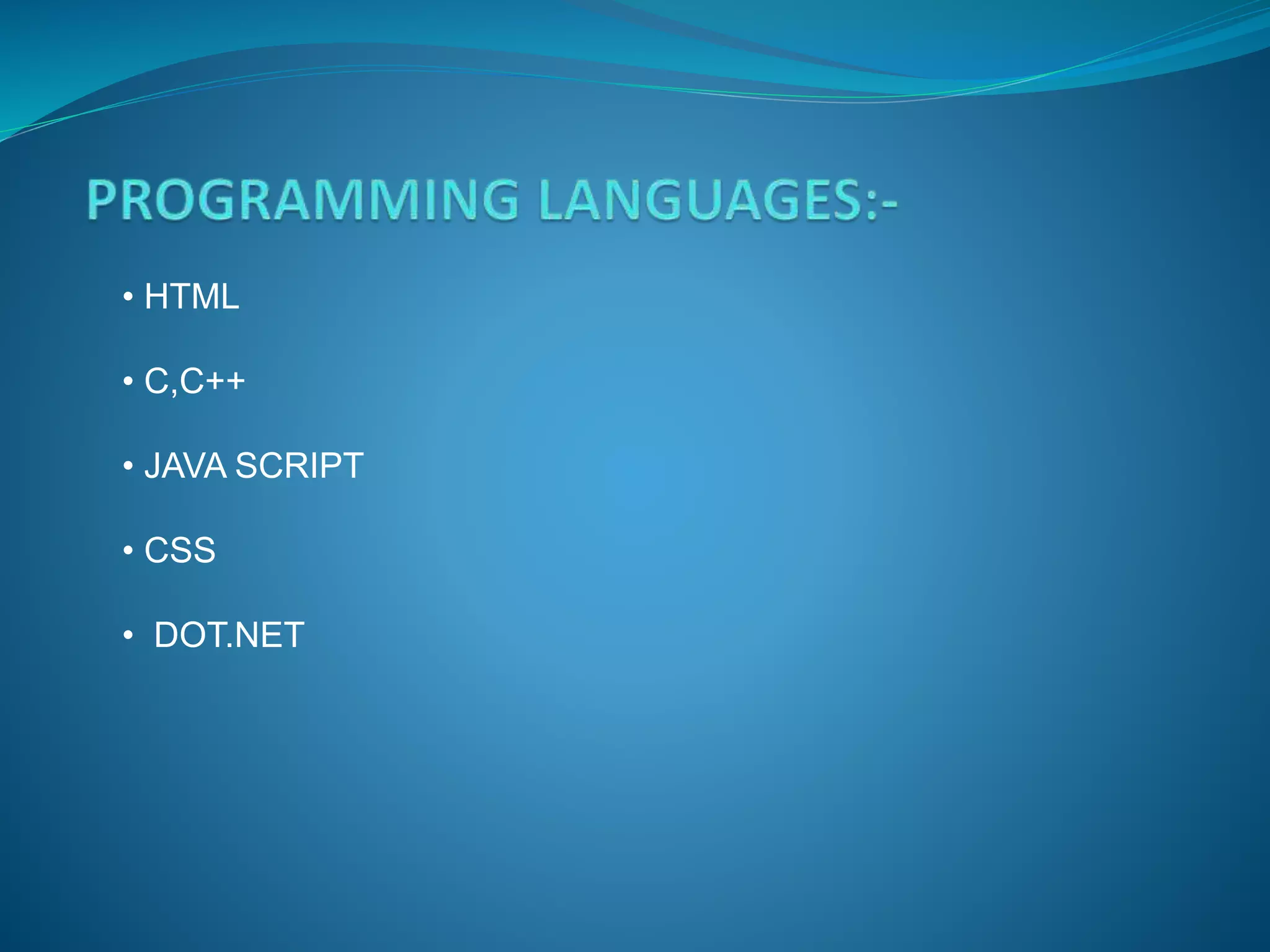 PROGRAMMING LANGUAGES:-

• HTML

• C,C++

• JAVA SCRIPT

• CSS

• DOT.NET